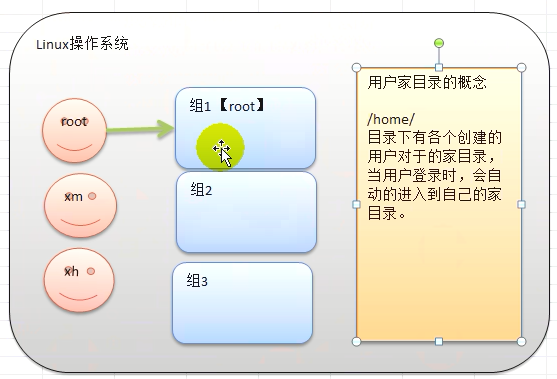 Linux操作系统

root

xm

xh

组1【root】

组2

组3

用户家目录的概念

/home/
目录下有各个创建的用户对于的家目录，当用户登录时，会自动的进入到自己的家目录。